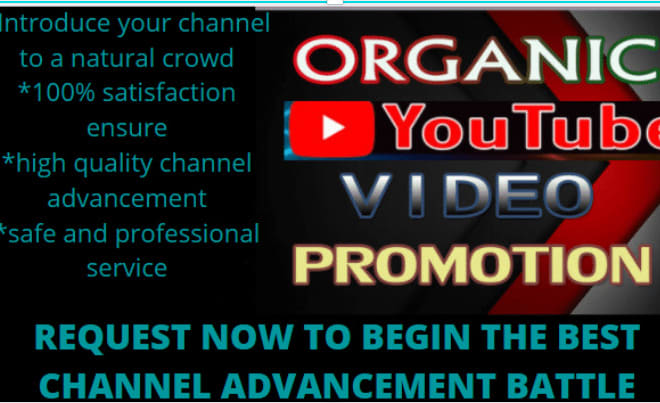 Introduce your channel to a natural crowd
*100% satisfaction ensure
*high quality channel advancement
*safe and professional service

ORGANIC
YouTube
VIDEO
PROMOTION

REQUEST NOW TO BEGIN THE BEST CHANNEL ADVANCEMENT BATTLE